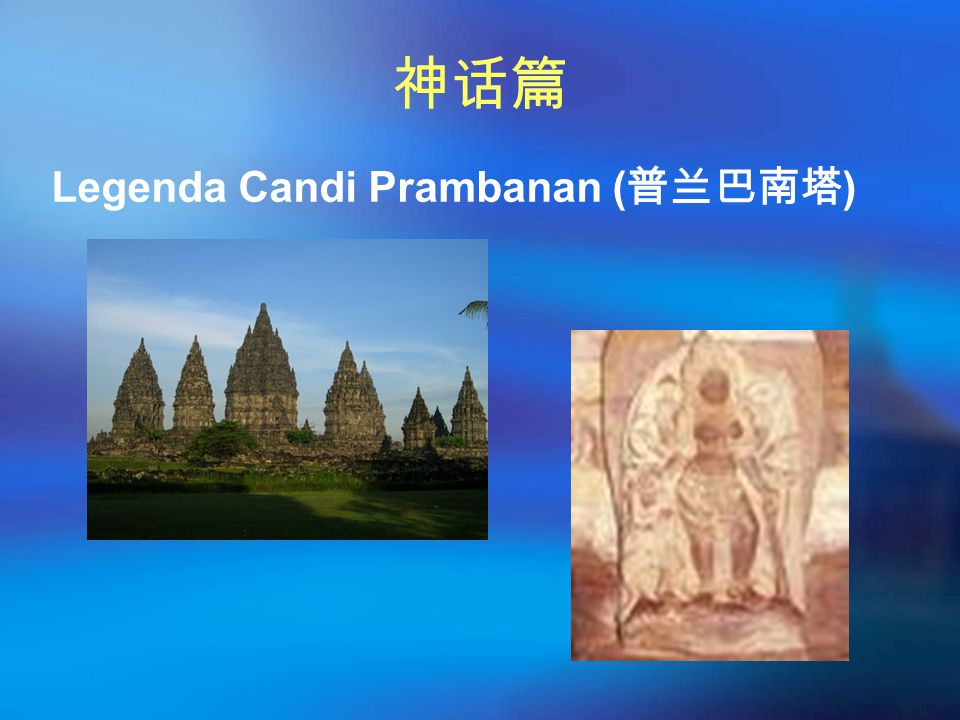 神话篇

Legenda Candi Prambanan (普兰巴南塔)